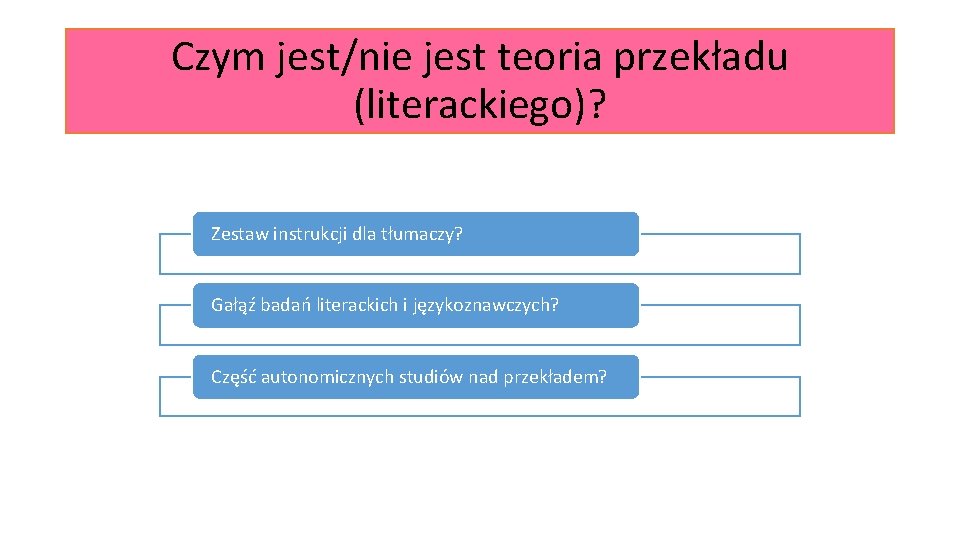 Czym jest/nie jest teoria przekładu (literackiego)?

Zestaw instrukcji dla tłumaczy?

Gałąź badań literackich i językoznawczych?

Część autonomicznych studiów nad przekładem?